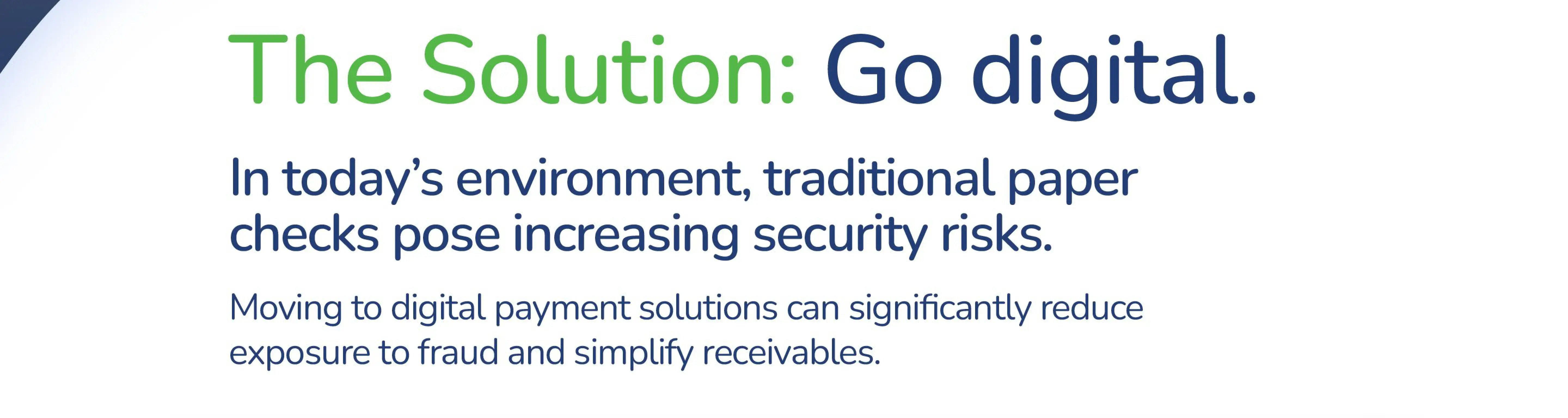 The Solution: Go digital.

In today’s environment, traditional paper checks pose increasing security risks.

Moving to digital payment solutions can significantly reduce exposure to fraud and simplify receivables.